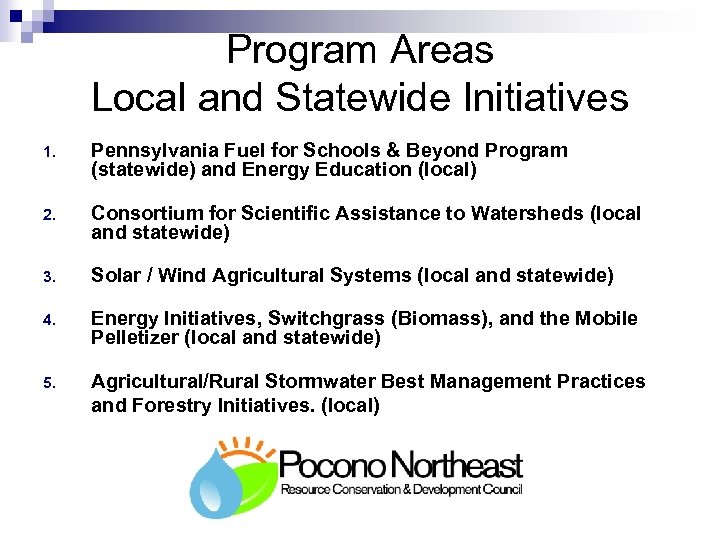 Program Areas
Local and Statewide Initiatives

1. Pennsylvania Fuel for Schools & Beyond Program (statewide) and Energy Education (local)

2. Consortium for Scientific Assistance to Watersheds (local and statewide)

3. Solar / Wind Agricultural Systems (local and statewide)

4. Energy Initiatives, Switchgrass (Biomass), and the Mobile Pelletizer (local and statewide)

5. Agricultural/Rural Stormwater Best Management Practices and Forestry Initiatives. (local)

Pocono Northeast
Resource Conservation & Development Council